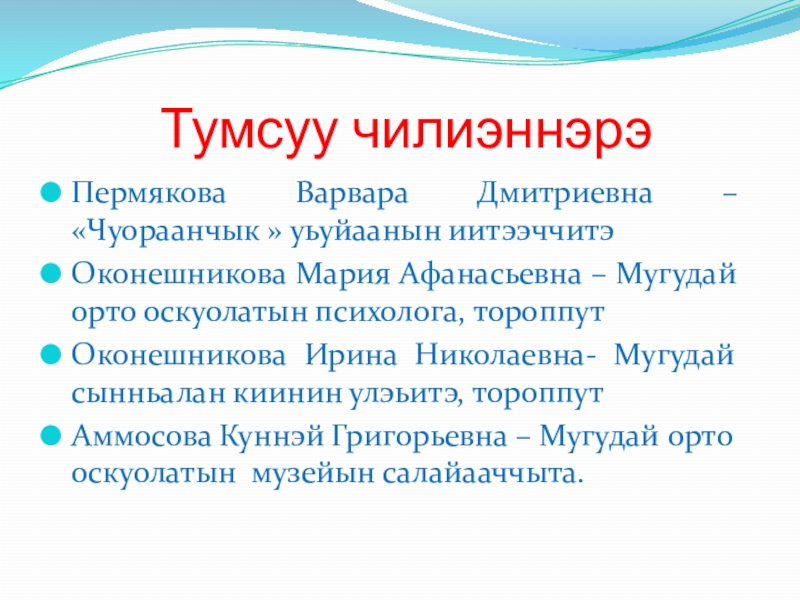 Тумсуу чилиэннэрэ

Пермякова Варвара Дмитриевна – «Чуораанчык » уьуйаанын иитээччитэ

Оконешникова Мария Афанасьевна – Мугудай орто оскуолатын психолога, тороппут

Оконешникова Ирина Николаевна- Мугудай сынньалан киинин улэьитэ, тороппут

Аммосова Куннэй Григорьевна – Мугудай орто оскуолатын музейын салайааччыта.